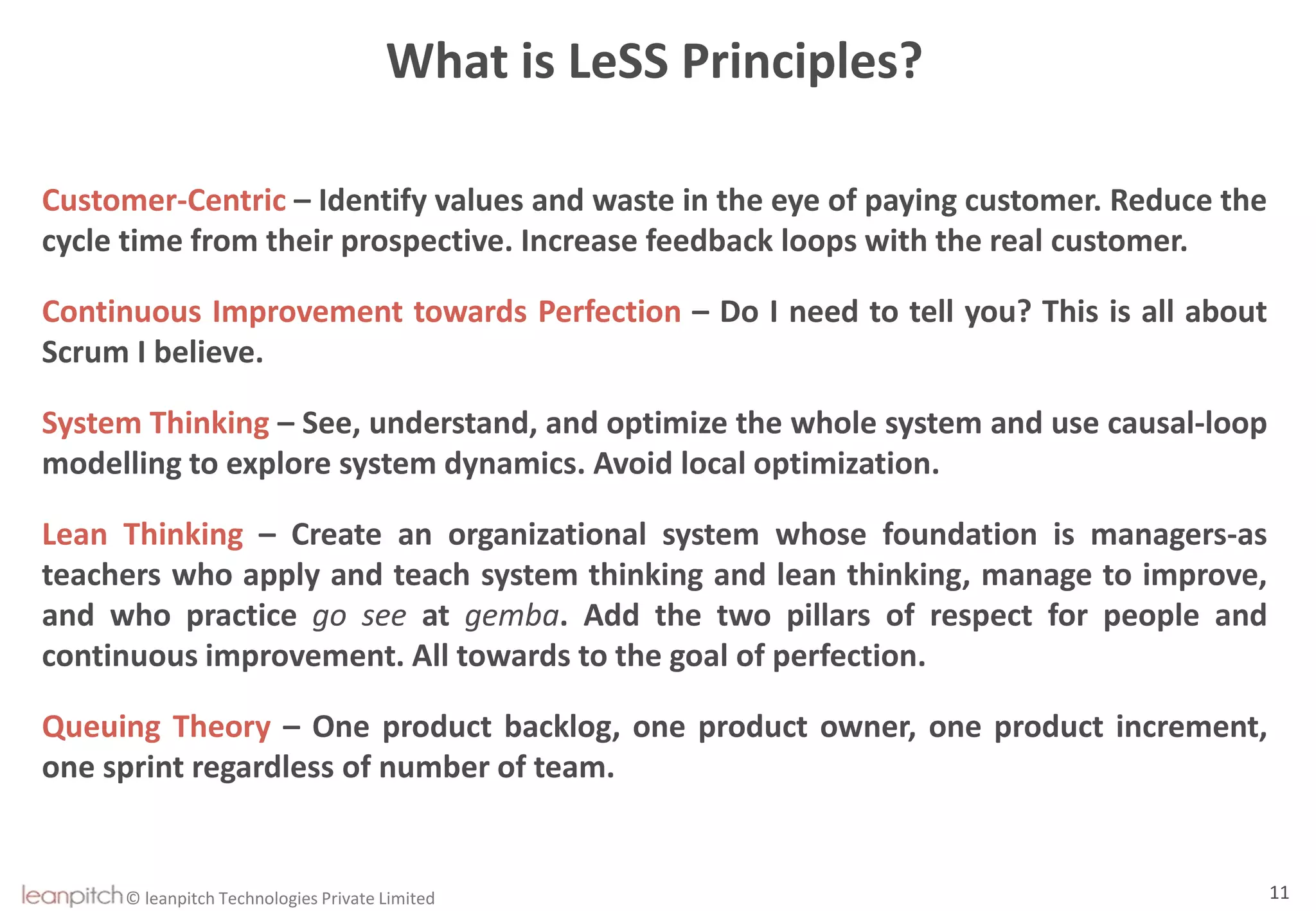 What is LeSS Principles?

Customer-Centric – Identify values and waste in the eye of paying customer. Reduce the cycle time from their prospective. Increase feedback loops with the real customer.

Continuous Improvement towards Perfection – Do I need to tell you? This is all about Scrum I believe.

System Thinking – See, understand, and optimize the whole system and use causal-loop modelling to explore system dynamics. Avoid local optimization.

Lean Thinking – Create an organizational system whose foundation is managers-as teachers who apply and teach system thinking and lean thinking, manage to improve, and who practice go see at gemba. Add the two pillars of respect for people and continuous improvement. All towards to the goal of perfection.

Queuing Theory – One product backlog, one product owner, one product increment, one sprint regardless of number of team.

leanpitch © leanpitch Technologies Private Limited

11